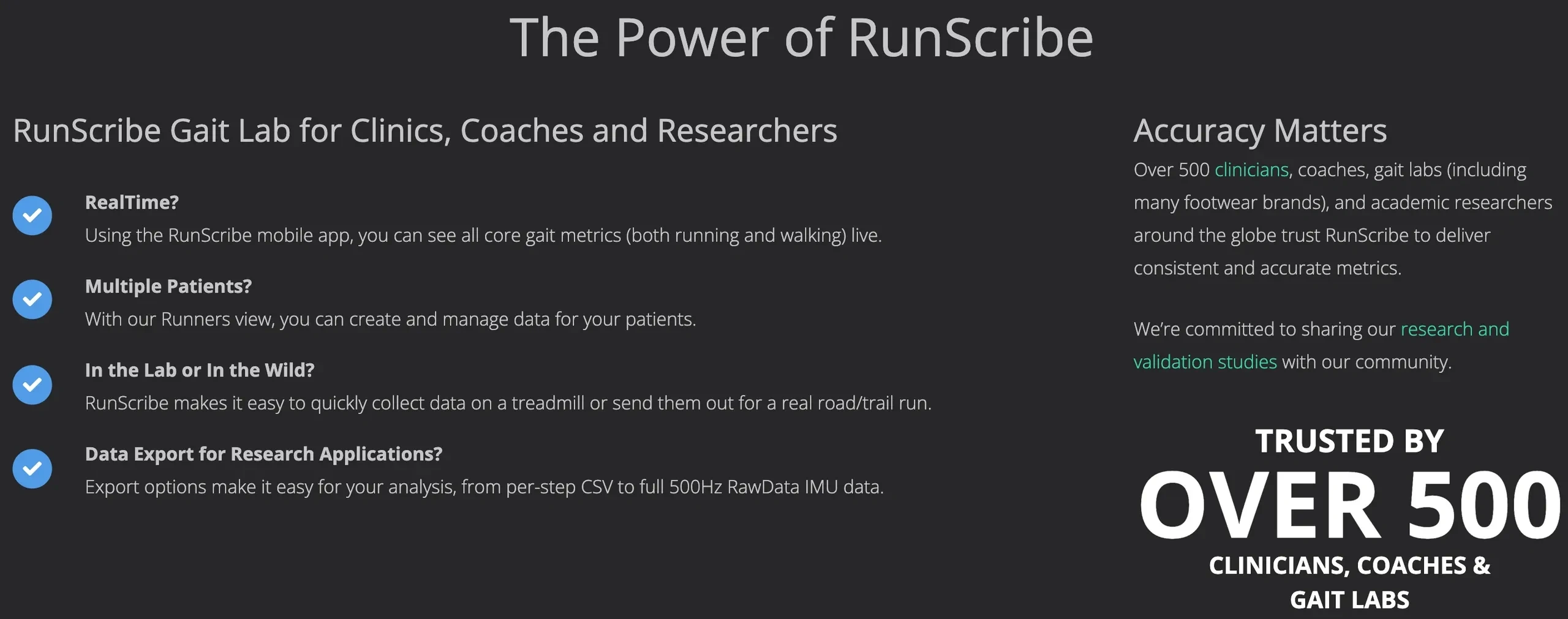 The Power of RunScribe

RunScribe Gait Lab for Clinics, Coaches and Researchers

RealTime?
Using the RunScribe mobile app, you can see all core gait metrics (both running and walking) live.

Multiple Patients?
With our Runners view, you can create and manage data for your patients.

In the Lab or In the Wild?
RunScribe makes it easy to quickly collect data on a treadmill or send them out for a real road/trail run.

Data Export for Research Applications?
Export options make it easy for your analysis, from per-step CSV to full 500Hz RawData IMU data.

Accuracy Matters
Over 500 clinicians, coaches, gait labs (including many footwear brands), and academic researchers around the globe trust RunScribe to deliver consistent and accurate metrics.

We're committed to sharing our research and validation studies with our community.

TRUSTED BY
OVER 500
CLINICIANS, COACHES & GAIT LABS